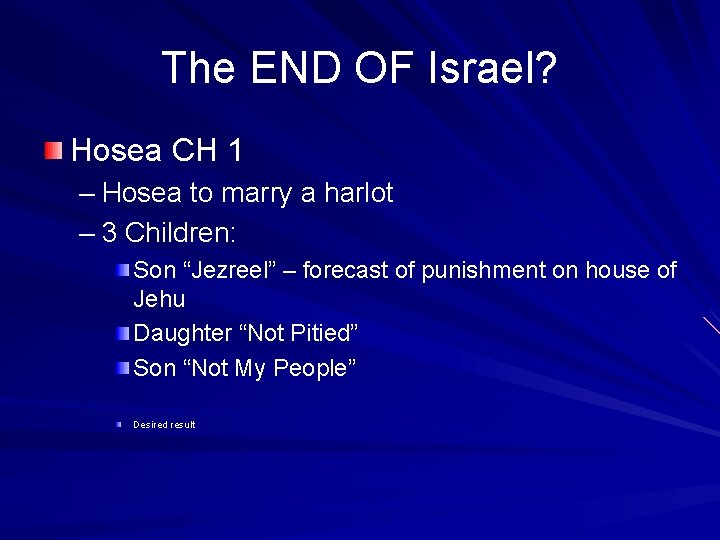 The END OF Israel?

Hosea CH 1

– Hosea to marry a harlot

– 3 Children:

Son “Jezreel” – forecast of punishment on house of Jehu

Daughter “Not Pitied”

Son “Not My People”

Desired result